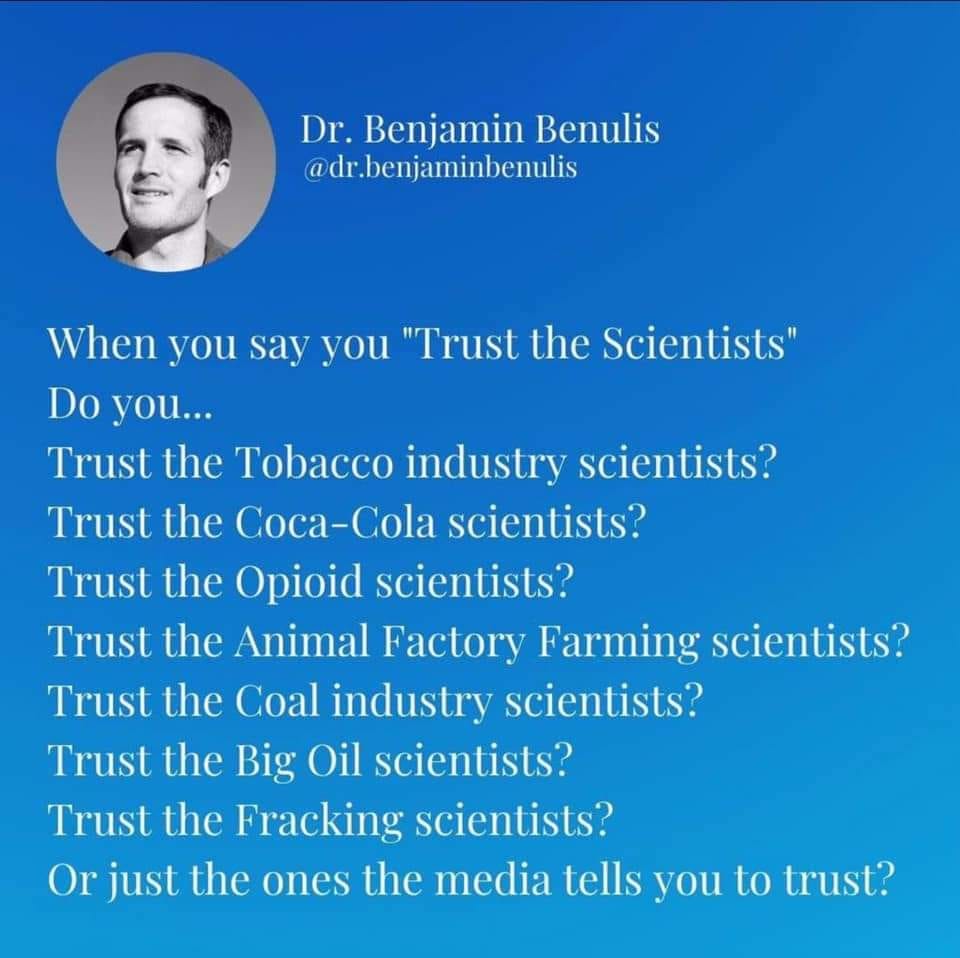 Dr. Benjamin Benulis
@dr.benjaminbenulis

When you say you "Trust the Scientists"
Do you...
Trust the Tobacco industry scientists?
Trust the Coca-Cola scientists?
Trust the Opioid scientists?
Trust the Animal Factory Farming scientists?
Trust the Coal industry scientists?
Trust the Big Oil scientists?
Trust the Fracking scientists?
Or just the ones the media tells you to trust?